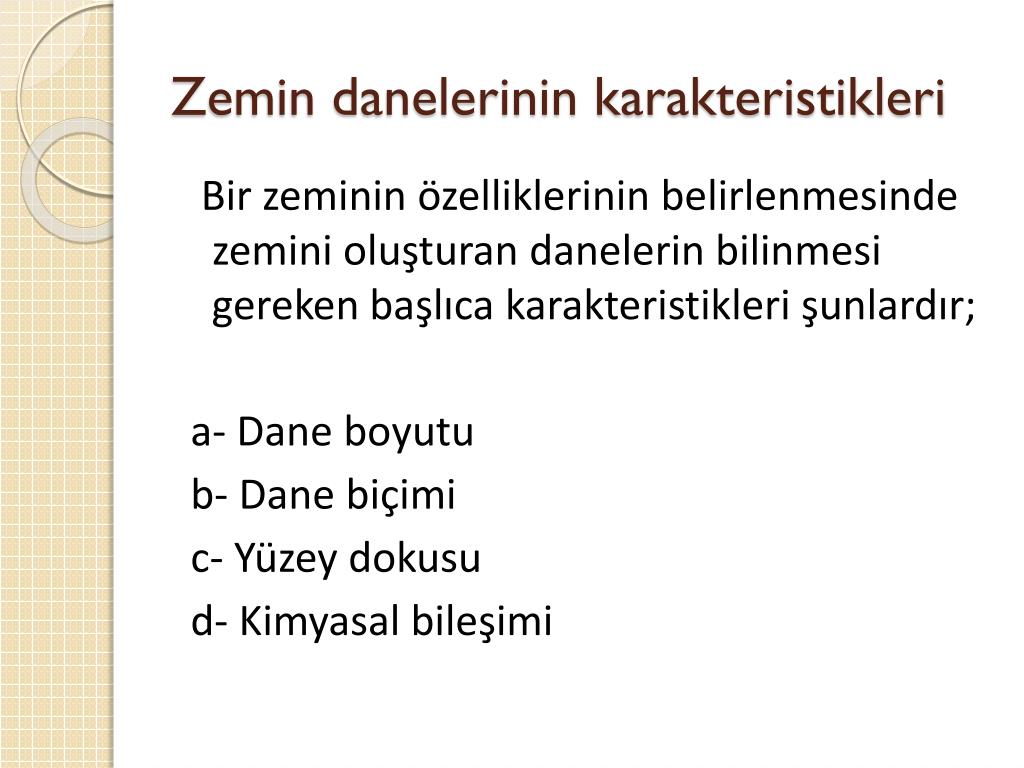 Zemin danelerinin karakteristikleri

Bir zeminin özelliklerinin belirlenmesinde zemini oluşturan danelerin bilinmesi gereken başlıca karakteristikleri şunlardır;

a- Dane boyutu
b- Dane biçimi
c- Yüzey dokusu
d- Kimyasal bileşimi